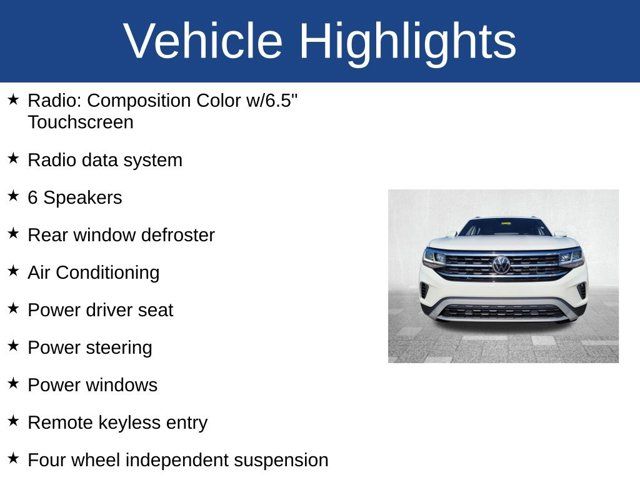 Vehicle Highlights

★ Radio: Composition Color w/6.5" Touchscreen

★ Radio data system

★ 6 Speakers

★ Rear window defroster

★ Air Conditioning

★ Power driver seat

★ Power steering

★ Power windows

★ Remote keyless entry

★ Four wheel independent suspension